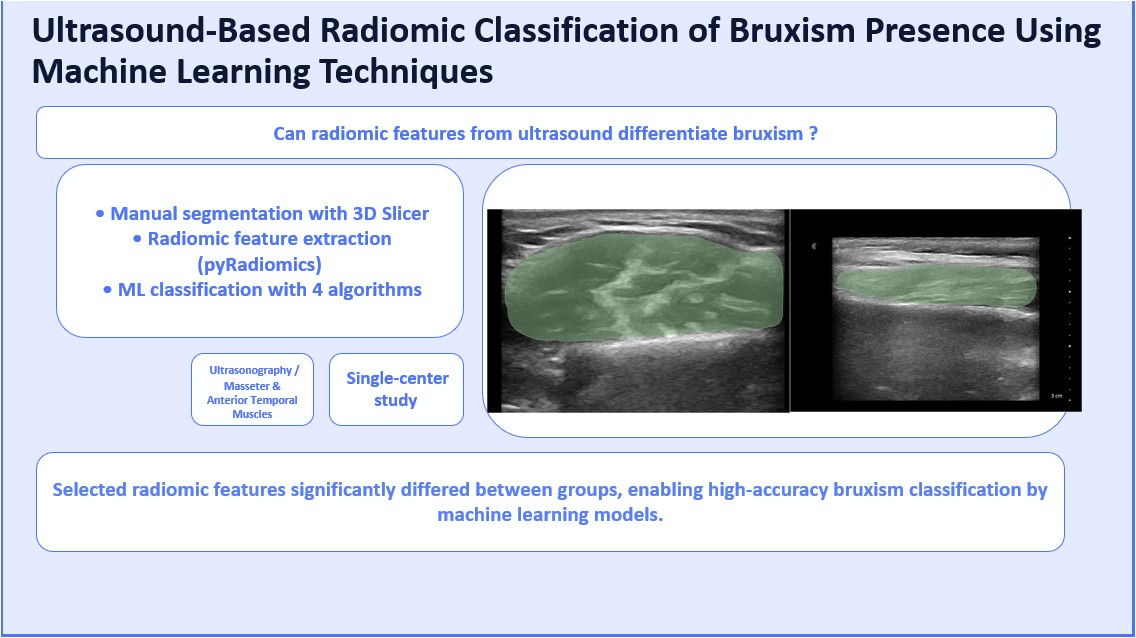 Ultrasound-Based Radiomic Classification of Bruxism Presence Using Machine Learning Techniques

Can radiomic features from ultrasound differentiate bruxism ?

• Manual segmentation with 3D Slicer
• Radiomic feature extraction (pyRadiomics)
• ML classification with 4 algorithms

Ultrasonography / Masseter & Anterior Temporal Muscles

Single-center study

3 cm

Selected radiomic features significantly differed between groups, enabling high-accuracy bruxism classification by machine learning models.